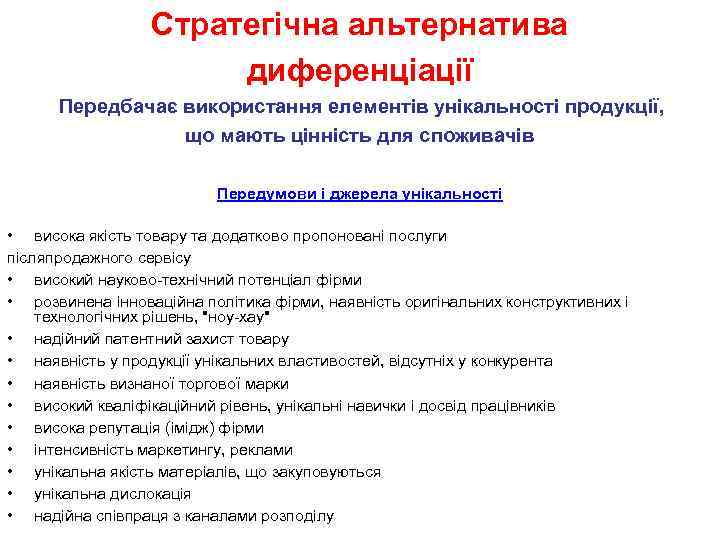 Стратегічна альтернатива диференціації

Передбачає використання елементів унікальності продукції, що мають цінність для споживачів

Передумови і джерела унікальності

• висока якість товару та додатково пропоновані послуги післяпродажного сервісу
• високий науково-технічний потенціал фірми
• розвинена інноваційна політика фірми, наявність оригінальних конструктивних і технологічних рішень, "ноу-хау"
• надійний патентний захист товару
• наявність у продукції унікальних властивостей, відсутніх у конкурента
• наявність визнаної торгової марки
• високий кваліфікаційний рівень, унікальні навички і досвід працівників
• висока репутація (імідж) фірми
• інтенсивність маркетингу, реклами
• унікальна якість матеріалів, що закуповуються
• унікальна дислокація
• надійна співпраця з каналами розподілу